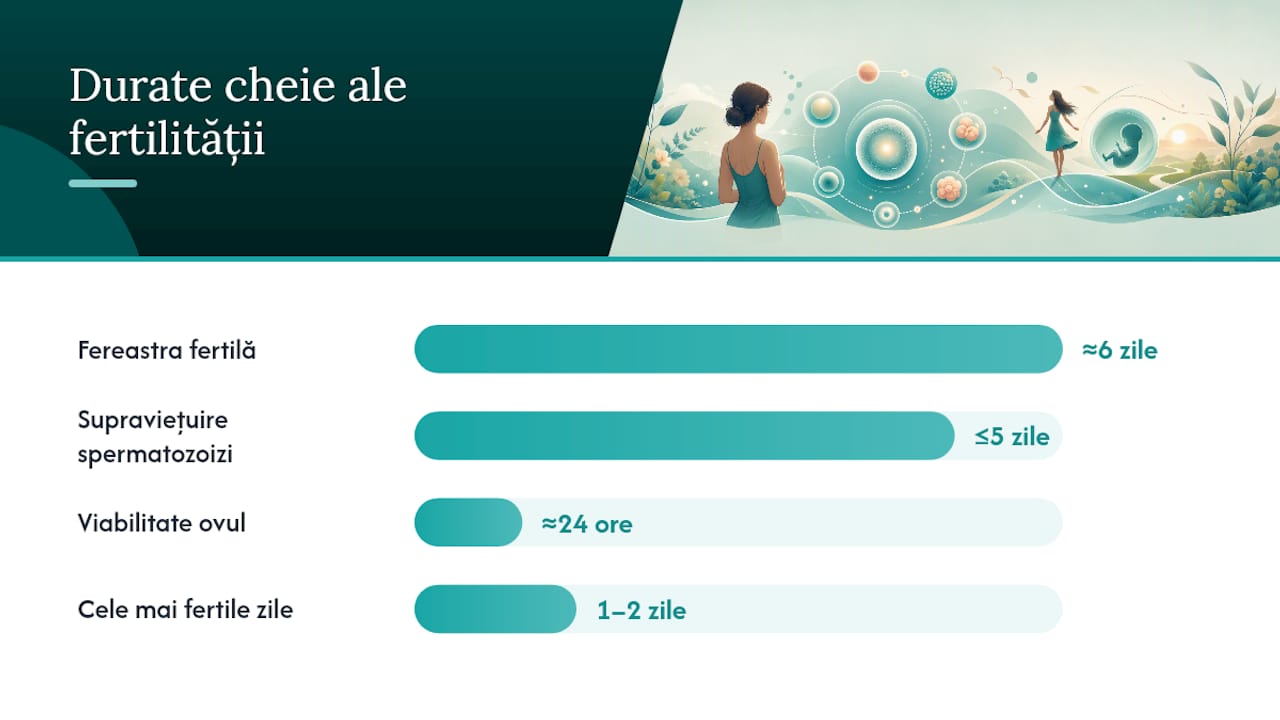 Durate cheie ale fertilității

Fereastra fertilă
≈6 zile

Supraviețuire spermatozoizi
≤5 zile

Viabilitate ovul
≈24 ore

Cele mai fertile zile
1–2 zile